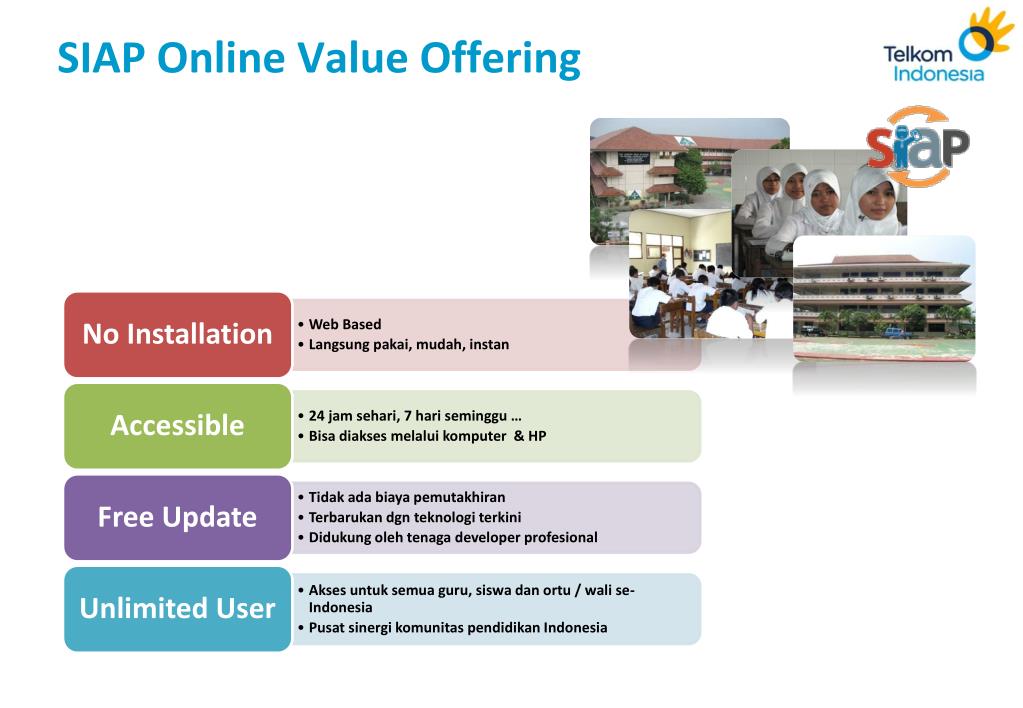 SIAP Online Value Offering

Telkom Indonesia

SIAP

No Installation
• Web Based
• Langsung pakai, mudah, instan

Accessible
• 24 jam sehari, 7 hari seminggu …
• Bisa diakses melalui komputer & HP

Free Update
• Tidak ada biaya pemutakhiran
• Terbarukan dgn teknologi terkini
• Didukung oleh tenaga developer profesional

Unlimited User
• Akses untuk semua guru, siswa dan ortu / wali se-Indonesia
• Pusat sinergi komunitas pendidikan Indonesia